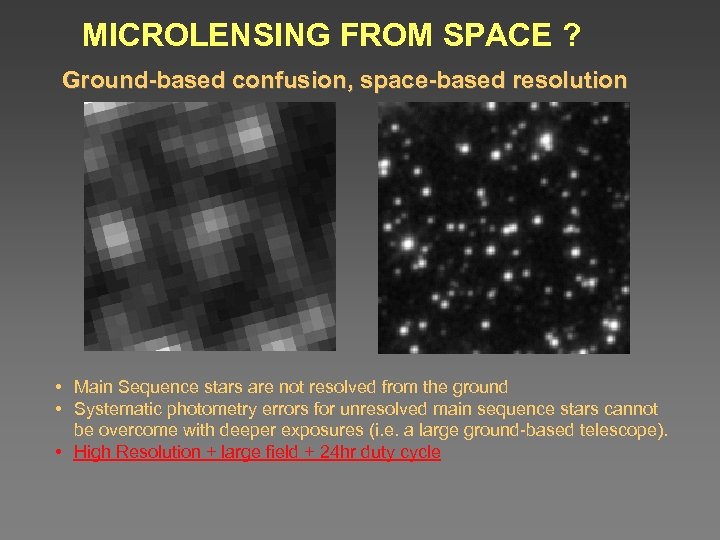 MICROLENSING FROM SPACE ?

Ground-based confusion, space-based resolution

• Main Sequence stars are not resolved from the ground
• Systematic photometry errors for unresolved main sequence stars cannot be overcome with deeper exposures (i.e. a large ground-based telescope).
• High Resolution + large field + 24hr duty cycle